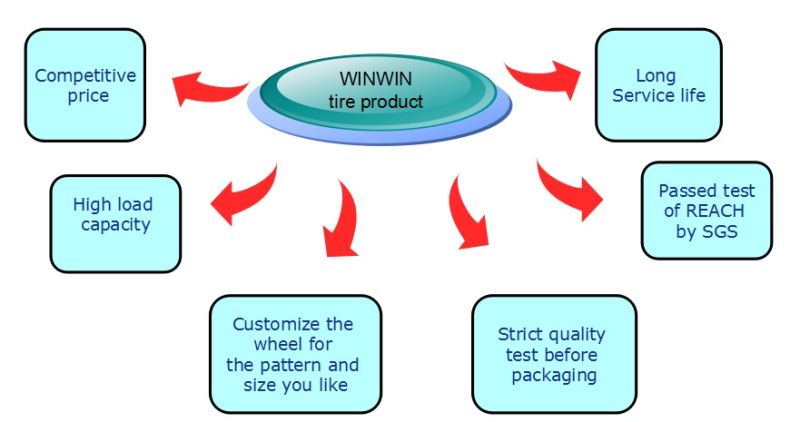 WINWIN
tire product

Competitive price

Long Service life

High load capacity

Passed test of REACH by SGS

Customize the wheel for the pattern and size you like

Strict quality test before packaging